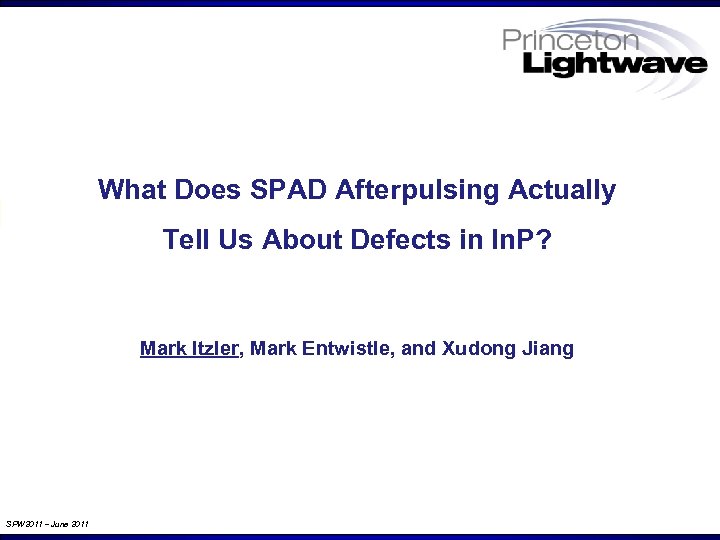 Princeton Lightwave

What Does SPAD Afterpulsing Actually Tell Us About Defects in InP?

Mark Itzler, Mark Entwistle, and Xudong Jiang

SPW2011 – June 2011